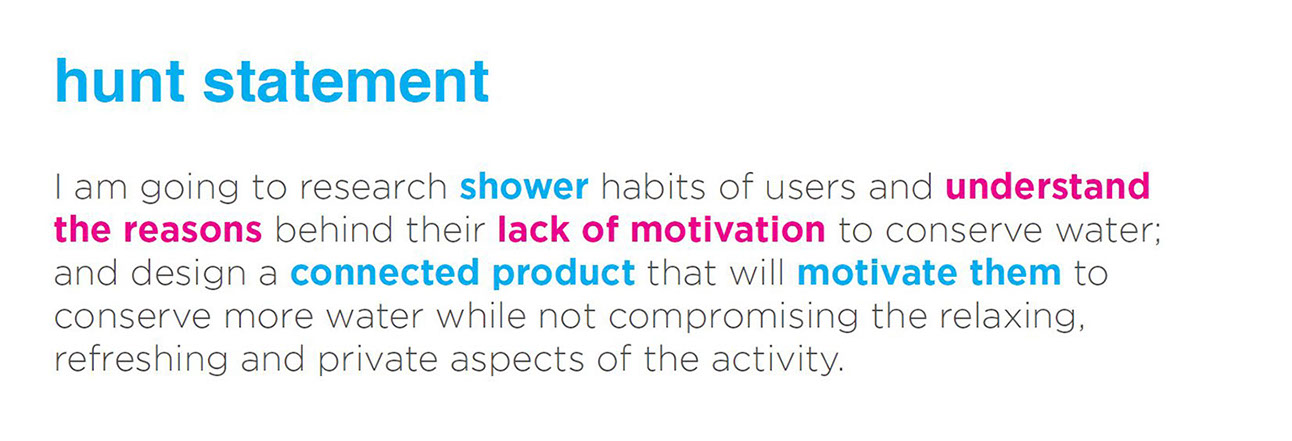 hunt statement

I am going to research shower habits of users and understand the reasons behind their lack of motivation to conserve water; and design a connected product that will motivate them to conserve more water while not compromising the relaxing, refreshing and private aspects of the activity.